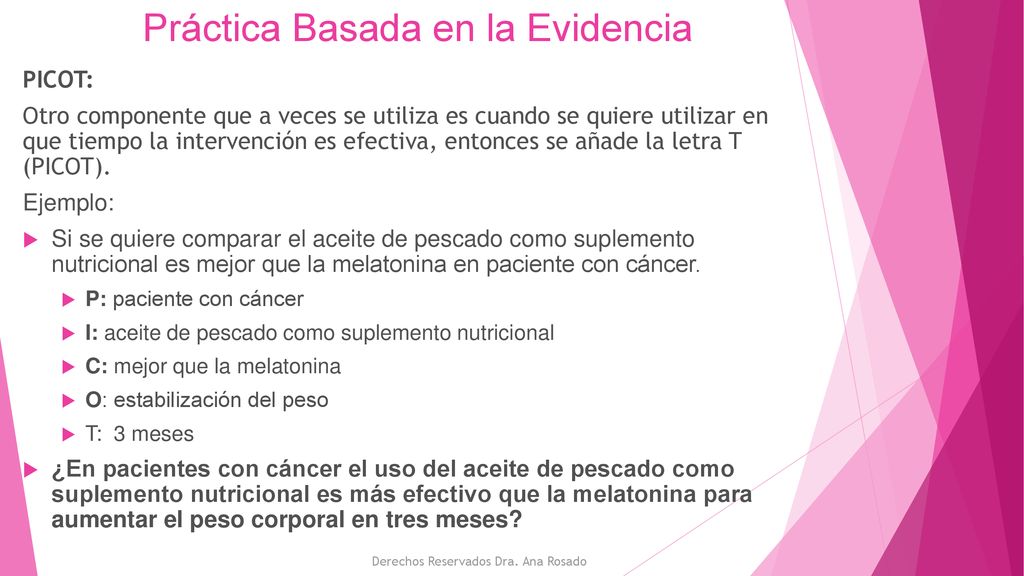 Práctica Basada en la Evidencia

PICOT:

Otro componente que a veces se utiliza es cuando se quiere utilizar en que tiempo la intervención es efectiva, entonces se añade la letra T (PICOT).

Ejemplo:

Si se quiere comparar el aceite de pescado como suplemento nutricional es mejor que la melatonina en paciente con cáncer.

P: paciente con cáncer

I: aceite de pescado como suplemento nutricional

C: mejor que la melatonina

O: estabilización del peso

T: 3 meses

¿En pacientes con cáncer el uso del aceite de pescado como suplemento nutricional es más efectivo que la melatonina para aumentar el peso corporal en tres meses?

Derechos Reservados Dra. Ana Rosado